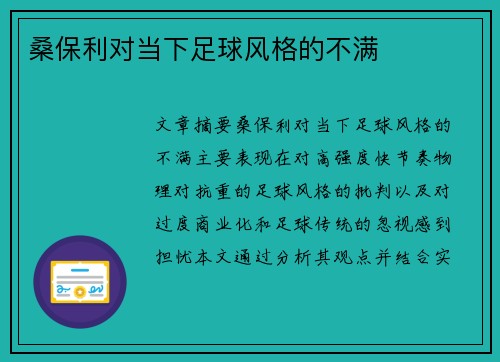 桑保利对当下足球风格的不满

文章摘要桑保利对当下足球风格的不满主要表现在对高强度快节奏物理对抗重的足球风格的批判以及对过度商业化和足球传统的忽视感到担忧本文通过分析其观点并结合实